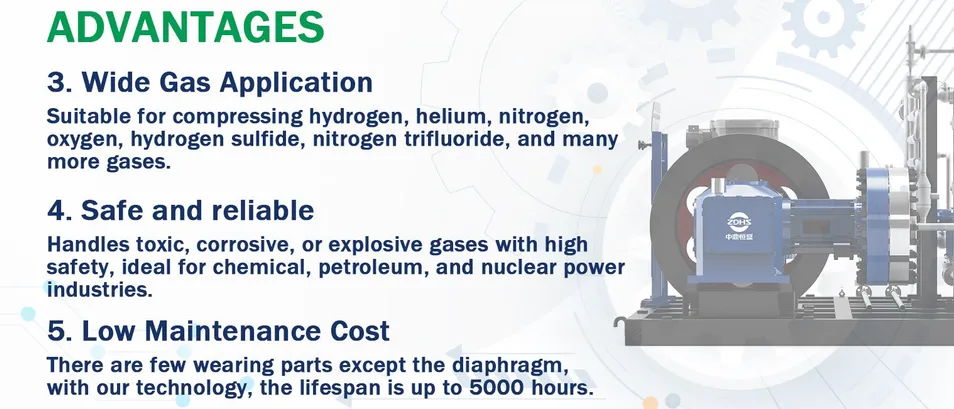 ADVANTAGES

3. Wide Gas Application

Suitable for compressing hydrogen, helium, nitrogen, oxygen, hydrogen sulfide, nitrogen trifluoride, and many more gases.

4. Safe and reliable

Handles toxic, corrosive, or explosive gases with high safety, ideal for chemical, petroleum, and nuclear power industries.

5. Low Maintenance Cost

There are few wearing parts except the diaphragm, with our technology, the lifespan is up to 5000 hours.

ZDHS
中鼎恒盛